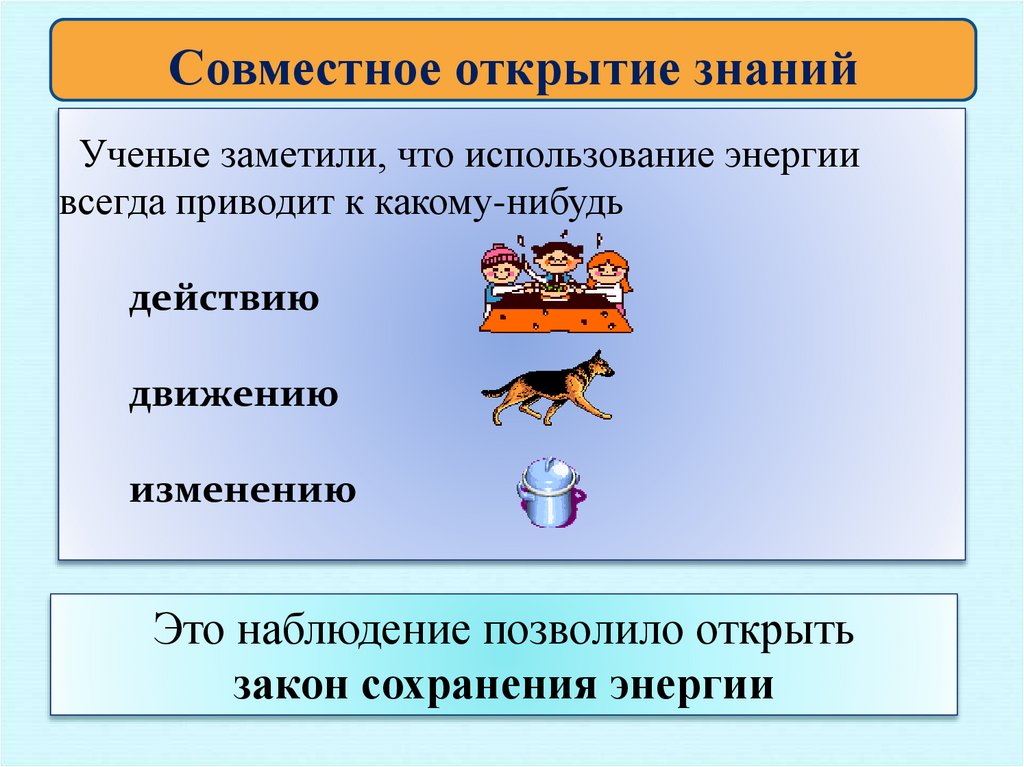 Совместное открытие знаний

Ученые заметили, что использование энергии всегда приводит к какому-нибудь

действию

движению

изменению

Это наблюдение позволило открыть
закон сохранения энергии